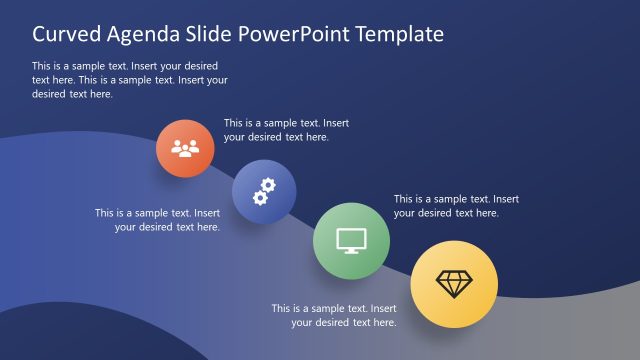 Curved Agenda Slide PowerPoint Template

This is a sample text. Insert your desired text here. This is a sample text. Insert your desired text here.

This is a sample text. Insert your desired text here.

This is a sample text. Insert your desired text here.

This is a sample text. Insert your desired text here.

This is a sample text. Insert your desired text here.